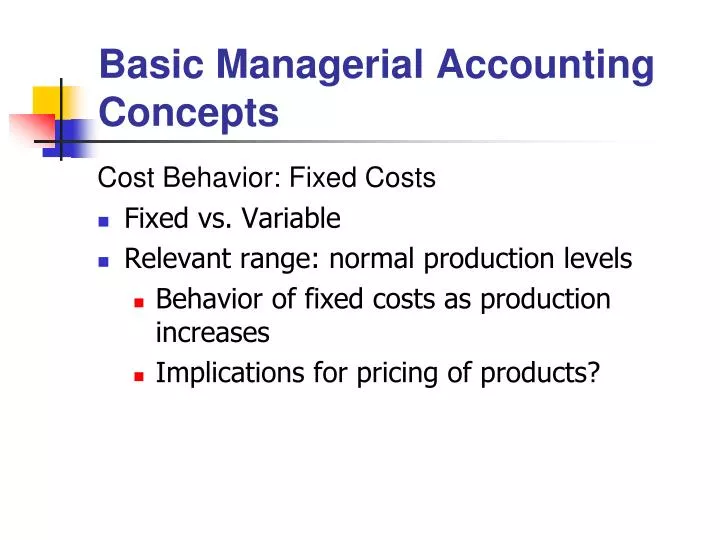 Basic Managerial Accounting Concepts

Cost Behavior: Fixed Costs

- Fixed vs. Variable
- Relevant range: normal production levels
  - Behavior of fixed costs as production increases
  - Implications for pricing of products?